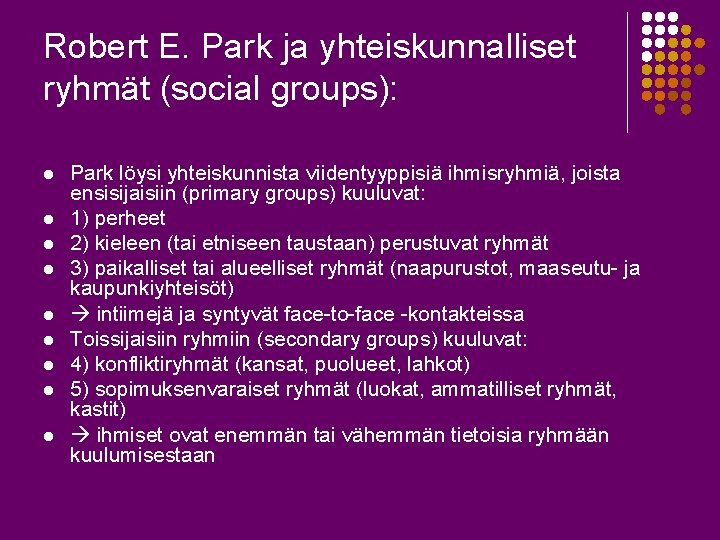 Robert E. Park ja yhteiskunnalliset ryhmät (social groups):

- Park löysi yhteiskunnista viidentyyppisiä ihmisryhmiä, joista ensisijaisiin (primary groups) kuuluvat:
- 1) perheet
- 2) kieleen (tai etniseen taustaan) perustuvat ryhmät
- 3) paikalliset tai alueelliset ryhmät (naapurustot, maaseutu- ja kaupunkiyhteisöt)
- → intiimejä ja syntyvät face-to-face -kontakteissa
- Toissijaisiin ryhmiin (secondary groups) kuuluvat:
- 4) konfliktiryhmät (kansat, puolueet, lahkot)
- 5) sopimuksenvaraiset ryhmät (luokat, ammatilliset ryhmät, kastit)
- → ihmiset ovat enemmän tai vähemmän tietoisia ryhmään kuulumisestaan